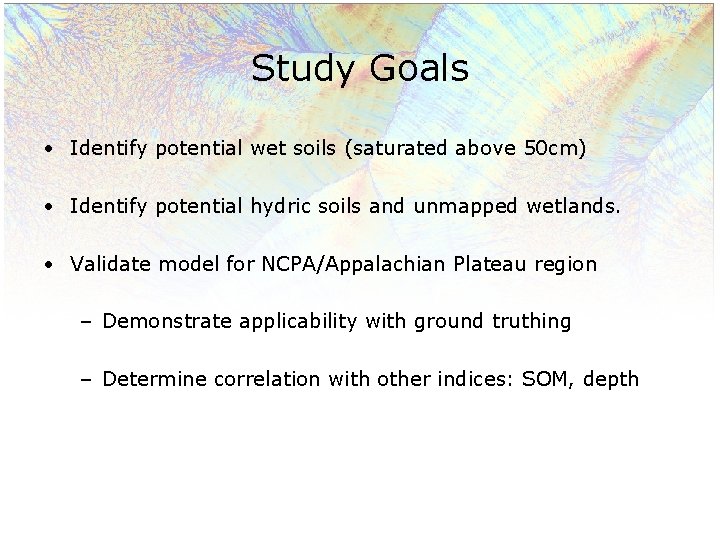 Study Goals

• Identify potential wet soils (saturated above 50cm)

• Identify potential hydric soils and unmapped wetlands.

• Validate model for NCPA/Appalachian Plateau region

– Demonstrate applicability with ground truthing

– Determine correlation with other indices: SOM, depth